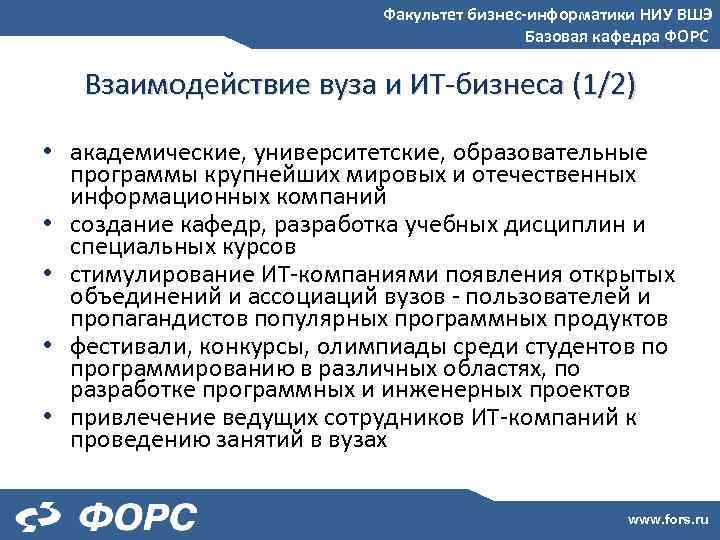 Факультет бизнес-информатики НИУ ВШЭ
Базовая кафедра ФОРС

Взаимодействие вуза и ИТ-бизнеса (1/2)

• академические, университетские, образовательные программы крупнейших мировых и отечественных информационных компаний
• создание кафедр, разработка учебных дисциплин и специальных курсов
• стимулирование ИТ-компаниями появления открытых объединений и ассоциаций вузов - пользователей и пропагандистов популярных программных продуктов
• фестивали, конкурсы, олимпиады среди студентов по программированию в различных областях, по разработке программных и инженерных проектов
• привлечение ведущих сотрудников ИТ-компаний к проведению занятий в вузах

ФОРС

www.fors.ru